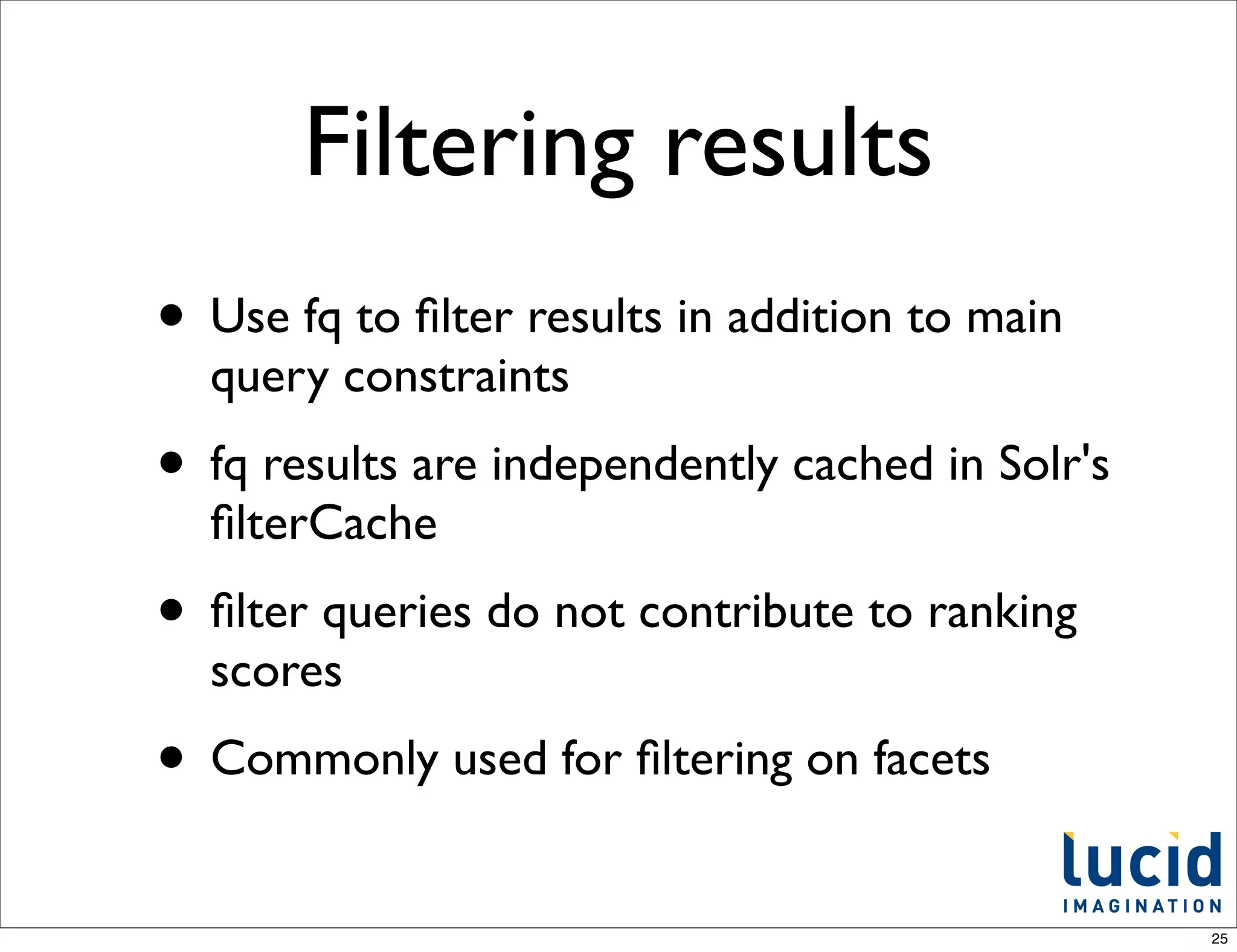 Filtering results

• Use fq to filter results in addition to main query constraints

• fq results are independently cached in Solr's filterCache

• filter queries do not contribute to ranking scores

• Commonly used for filtering on facets

lucid
IMAGINATION

25